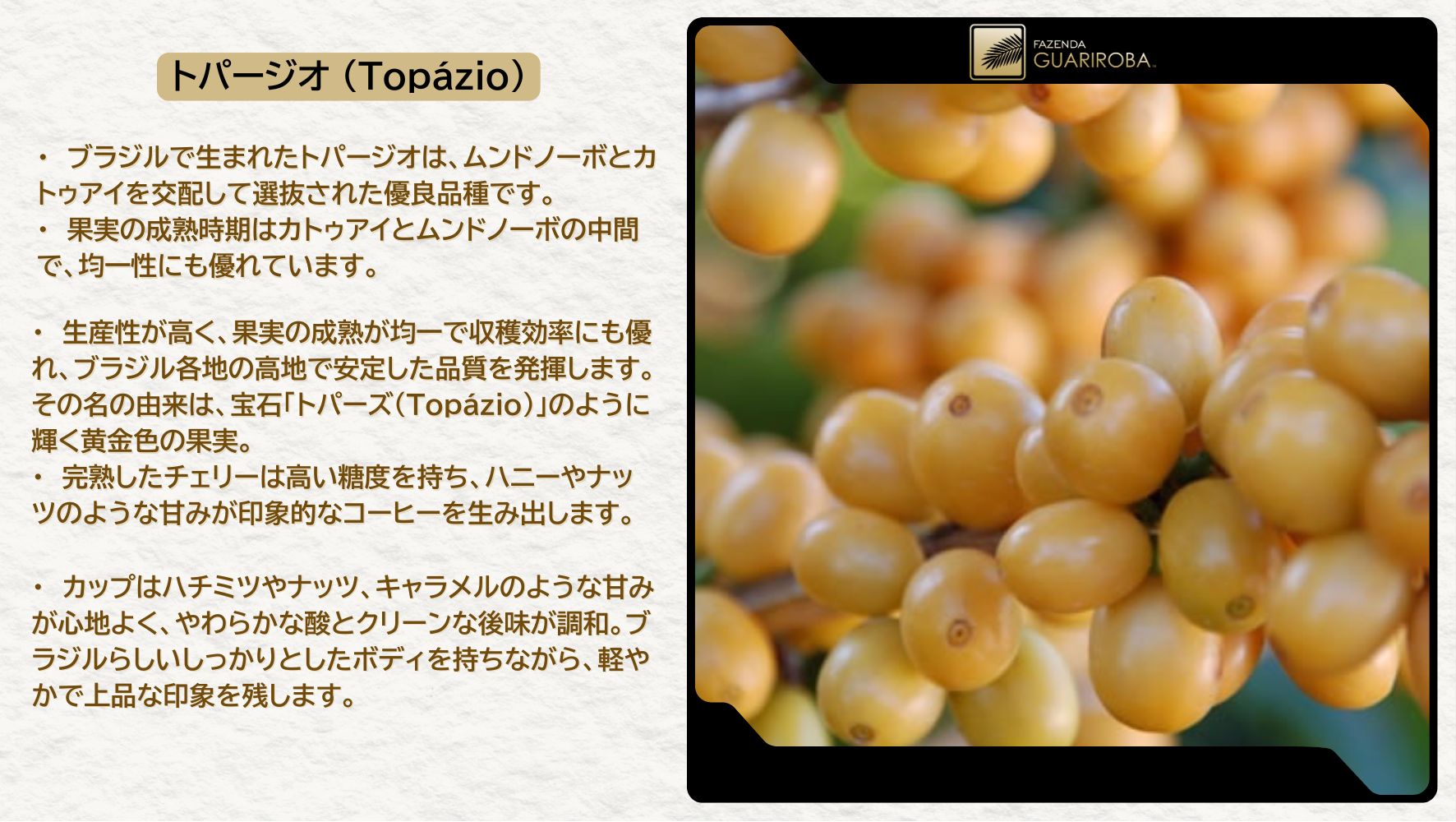 トパージオ（Topázio）

・ ブラジルで生まれたトパージオは、ムンドノーボとカトゥアイを交配して選抜された優良品種です。
・ 果実の成熟時期はカトゥアイとムンドノーボの中間で、均一性にも優れています。

・ 生産性が高く、果実の成熟が均一で収穫効率にも優れ、ブラジル各地の高地で安定した品質を発揮します。その名の由来は、宝石「トパーズ（Topázio）」のように輝く黄金色の果実。
・ 完熟したチェリーは高い糖度を持ち、ハニーやナッツのような甘みが印象的なコーヒーを生み出します。

・ カップはハチミツやナッツ、キャラメルのような甘みが心地よく、やわらかな酸とクリーンな後味が調和。ブラジルらしいしっかりとしたボディを持ちながら、軽やかで上品な印象を残します。

FAZENDA
GUARIROBA